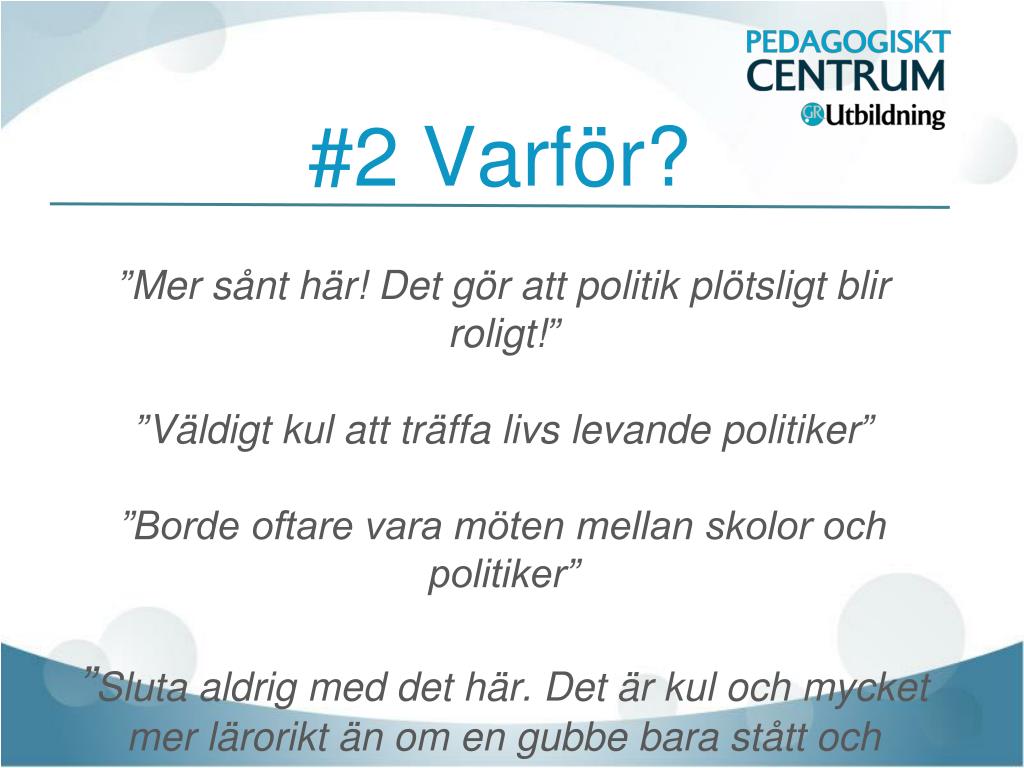 PEDAGOGISKT
CENTRUM
GR Utbildning

#2 Varför?

”Mer sånt här! Det gör att politik plötsligt blir roligt!”

”Väldigt kul att träffa livs levande politiker”

”Borde oftare vara möten mellan skolor och politiker”

”Sluta aldrig med det här. Det är kul och mycket mer lärorikt än om en gubbe bara stått och